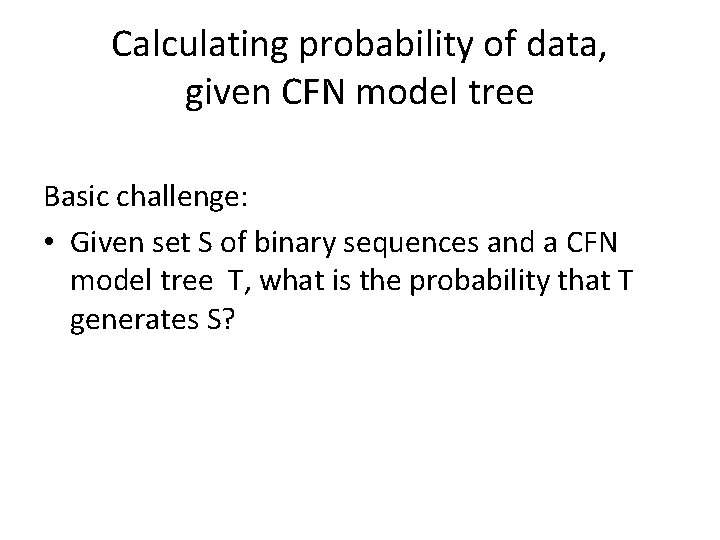 Calculating probability of data, given CFN model tree

Basic challenge:

• Given set S of binary sequences and a CFN model tree T, what is the probability that T generates S?